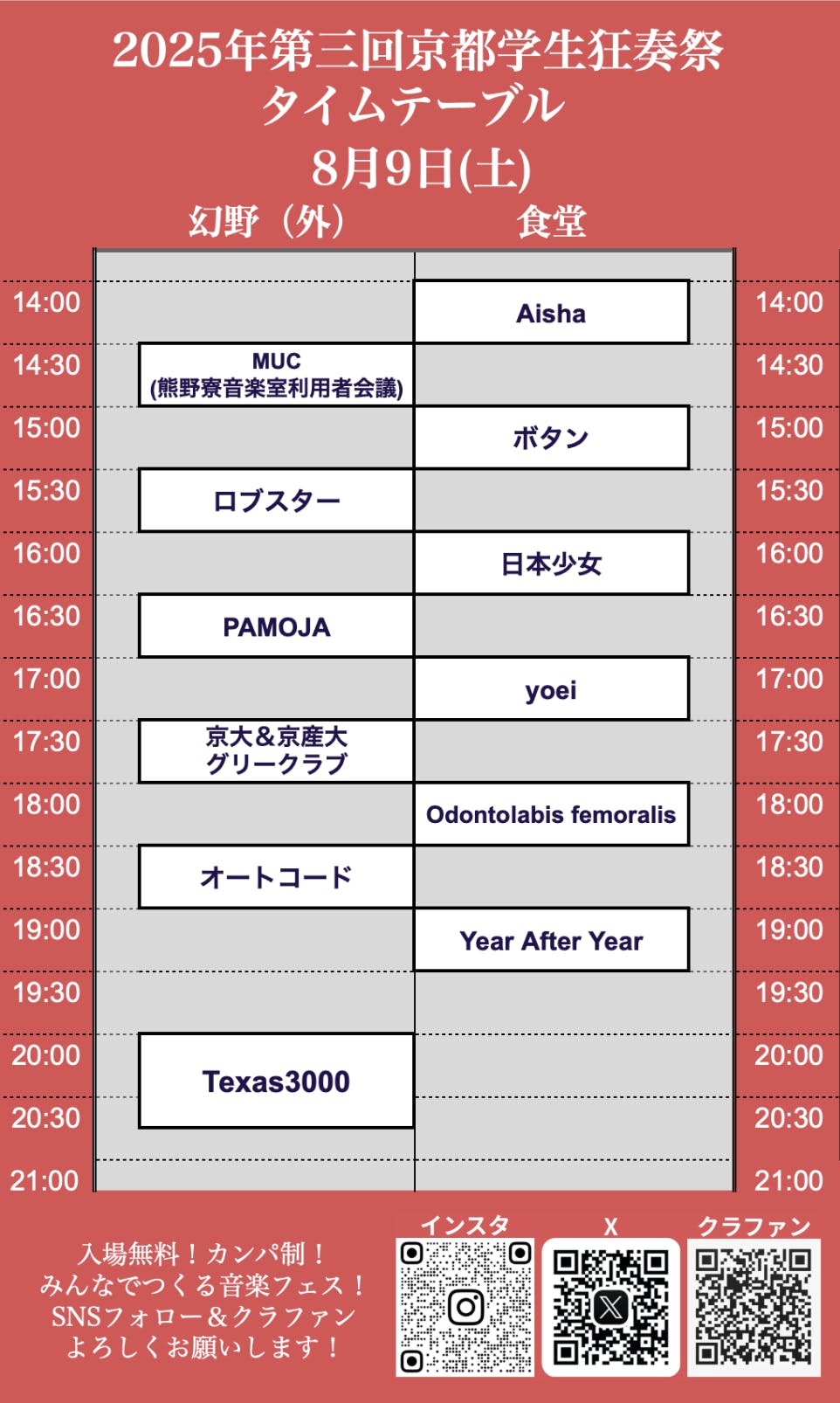 2025年第三回京都学生狂奏祭
タイムテーブル
8月9日(土)

| | 幻野（外） | 食堂 | |
|---|---|---|---|
| 14:00 | | Aisha | 14:00 |
| 14:30 | MUC (熊野寮音楽室利用者会議) | | 14:30 |
| 15:00 | | ボタン | 15:00 |
| 15:30 | ロブスター | | 15:30 |
| 16:00 | | 日本少女 | 16:00 |
| 16:30 | PAMOJA | | 16:30 |
| 17:00 | | yoei | 17:00 |
| 17:30 | 京大＆京産大 グリークラブ | | 17:30 |
| 18:00 | | Odontolabis femoralis | 18:00 |
| 18:30 | オートコード | | 18:30 |
| 19:00 | | Year After Year | 19:00 |
| 19:30 | | | 19:30 |
| 20:00 | Texas3000 | | 20:00 |
| 20:30 | | | 20:30 |
| 21:00 | | | 21:00 |

入場無料！カンパ制！
みんなでつくる音楽フェス！
SNSフォロー＆クラファン
よろしくお願いします！

インスタ
X
クラファン